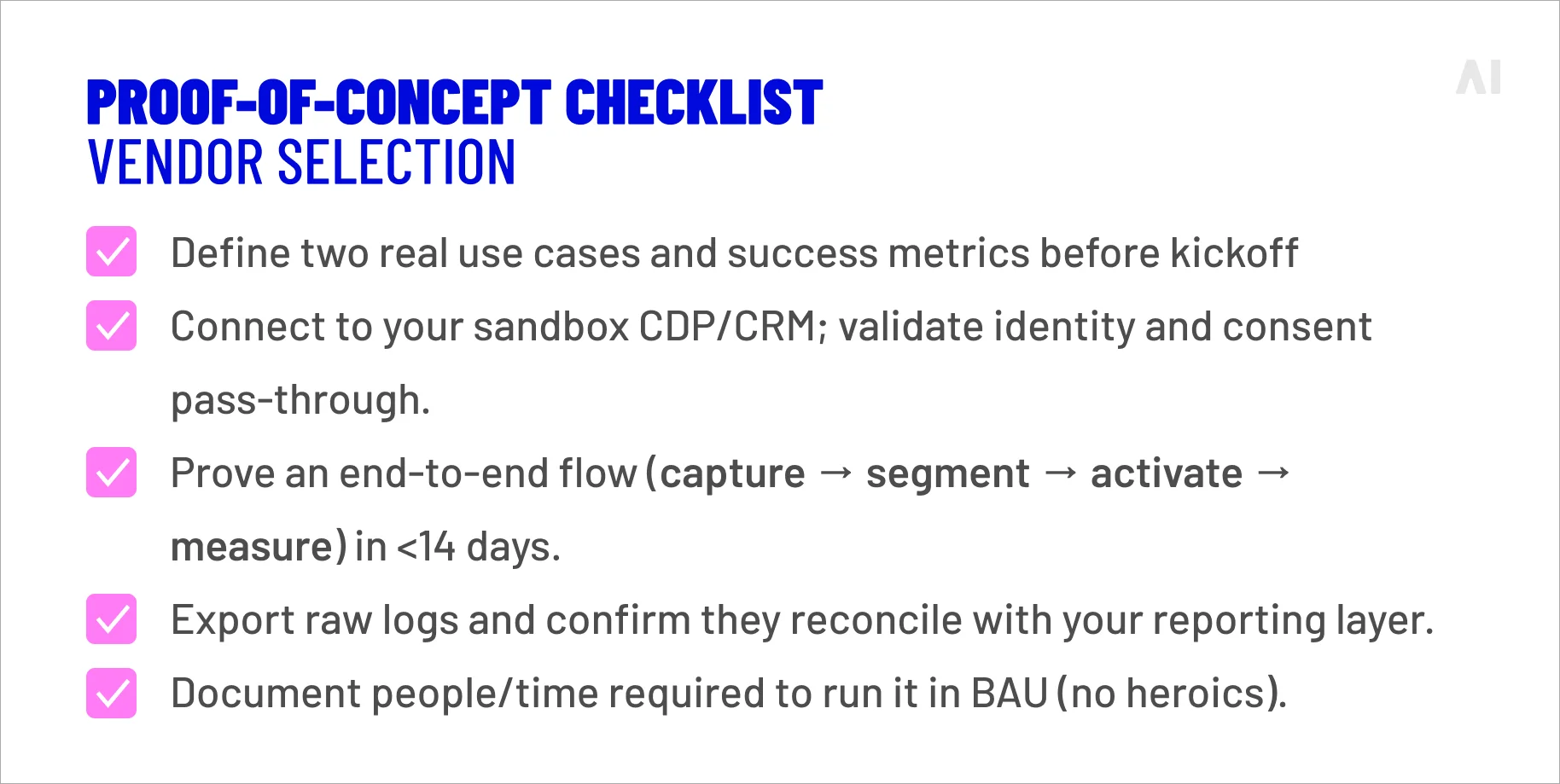 PROOF-OF-CONCEPT CHECKLIST
VENDOR SELECTION

AI

Define two real use cases and success metrics before kickoff

Connect to your sandbox CDP/CRM; validate identity and consent pass-through.

Prove an end-to-end flow (capture → segment → activate → measure) in <14 days.

Export raw logs and confirm they reconcile with your reporting layer.

Document people/time required to run it in BAU (no heroics).